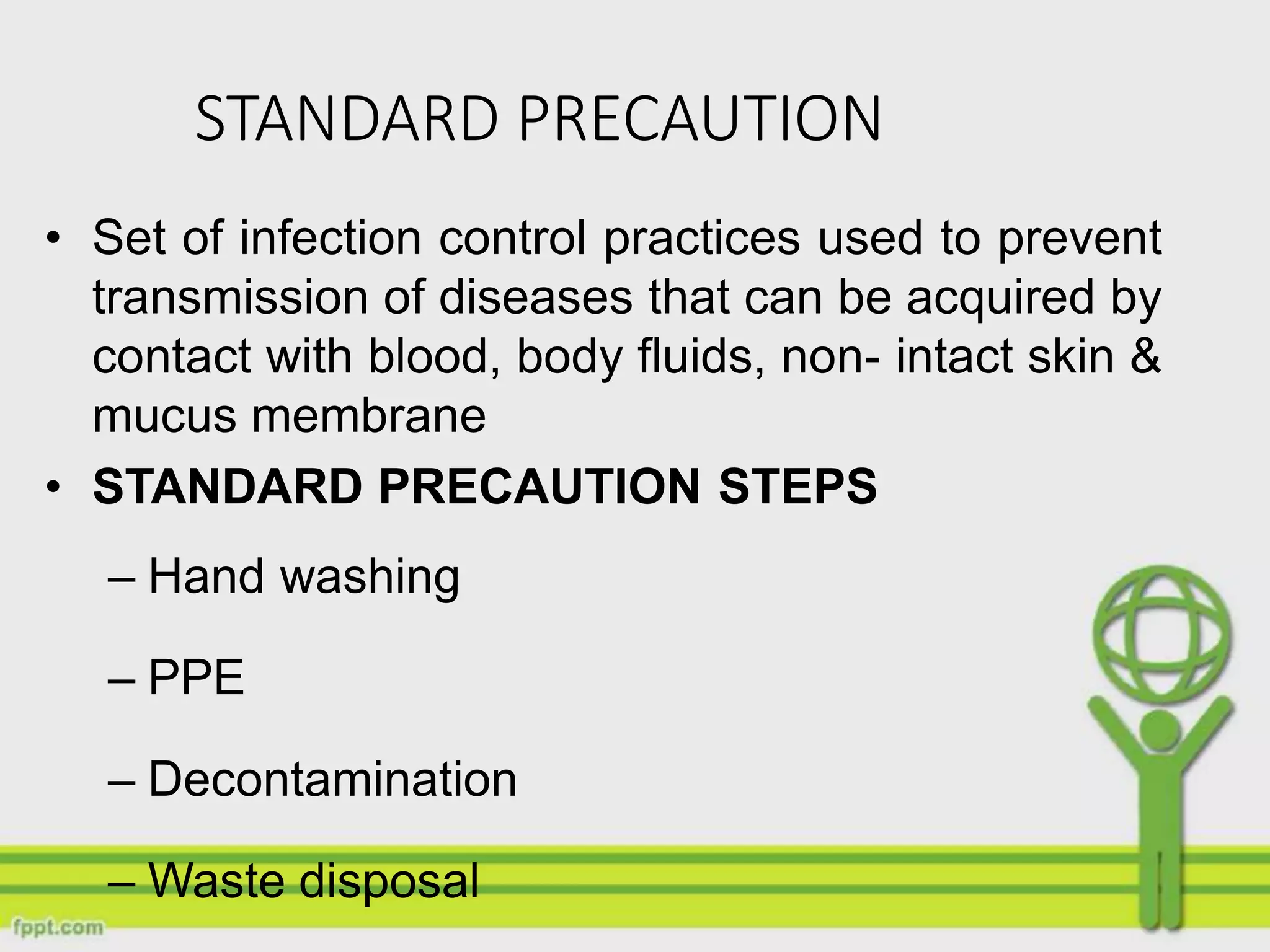 STANDARD PRECAUTION

• Set of infection control practices used to prevent transmission of diseases that can be acquired by contact with blood, body fluids, non- intact skin & mucus membrane

• STANDARD PRECAUTION STEPS

– Hand washing

– PPE

– Decontamination

– Waste disposal

fppt.com